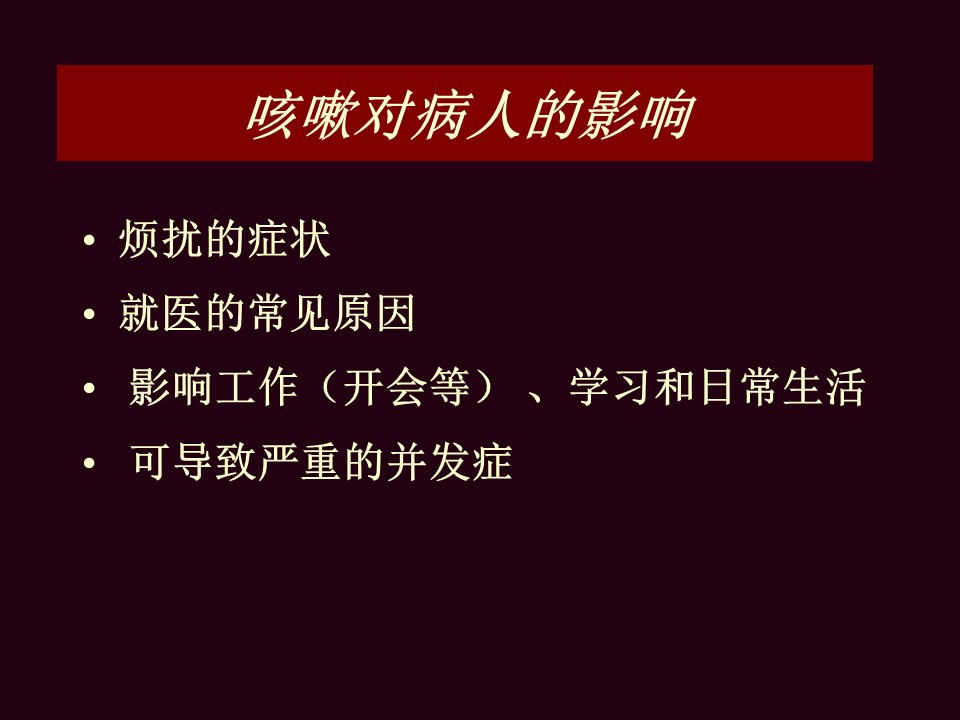 咳嗽对病人的影响

• 烦扰的症状
• 就医的常见原因
• 影响工作（开会等）、学习和日常生活
• 可导致严重的并发症